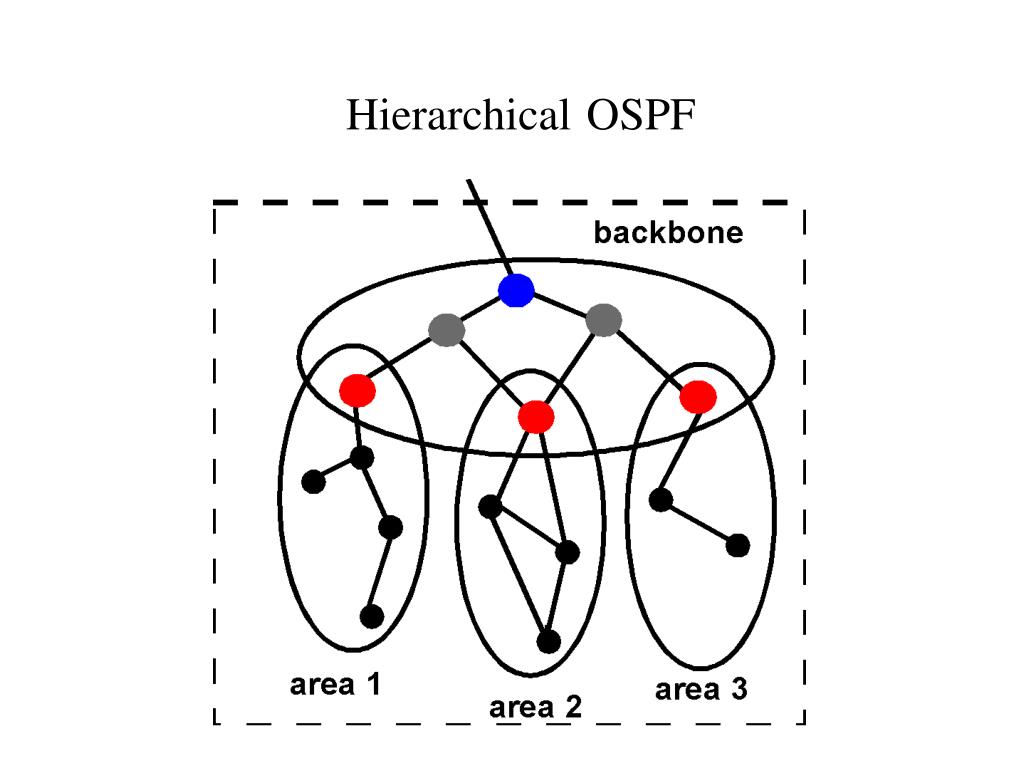 Hierarchical OSPF

backbone

area 1

area 2

area 3